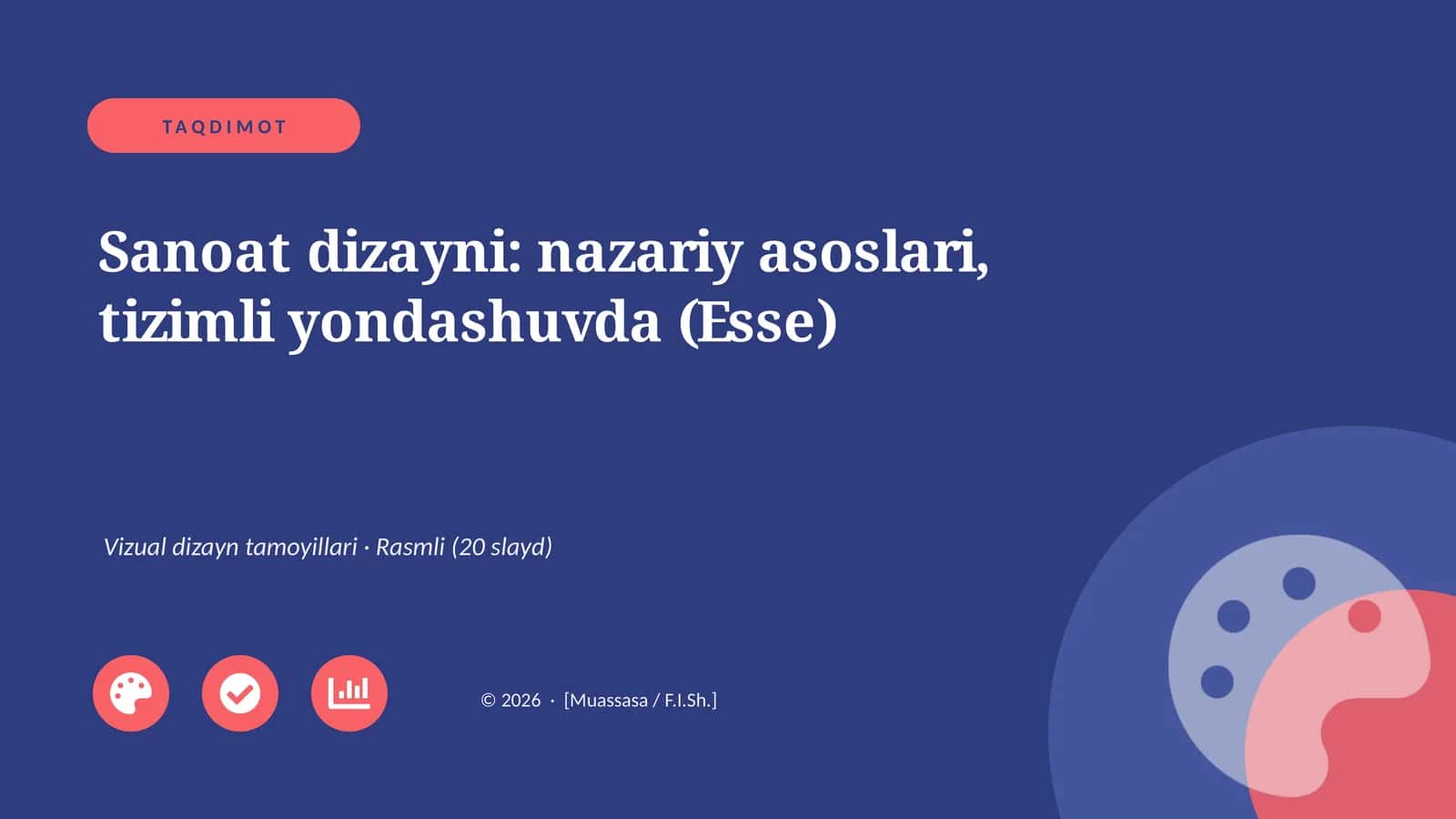 TAQDIMOT

Sanoat dizayni: nazariy asoslari, tizimli yondashuvda (Esse)

Vizual dizayn tamoyillari · Rasmli (20 slayd)

© 2026 · [Muassasa / F.I.Sh.]